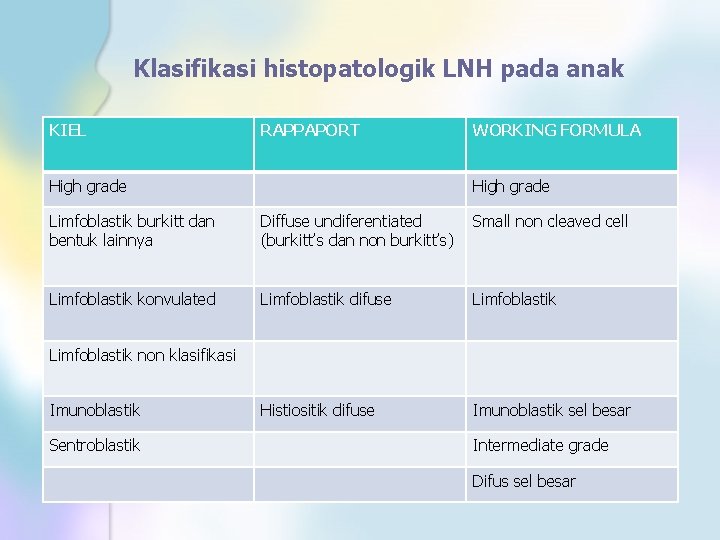 Klasifikasi histopatologik LNH pada anak

| KIEL | RAPPAPORT | WORKING FORMULA |
|---|---|---|
| High grade | | High grade |
| Limfoblastik burkitt dan bentuk lainnya | Diffuse undiferentiated (burkitt's dan non burkitt's) | Small non cleaved cell |
| Limfoblastik konvulated | Limfoblastik difuse | Limfoblastik |
| Limfoblastik non klasifikasi | | |
| Imunoblastik | Histiositik difuse | Imunoblastik sel besar |
| Sentroblastik | | Intermediate grade |
| | | Difus sel besar |